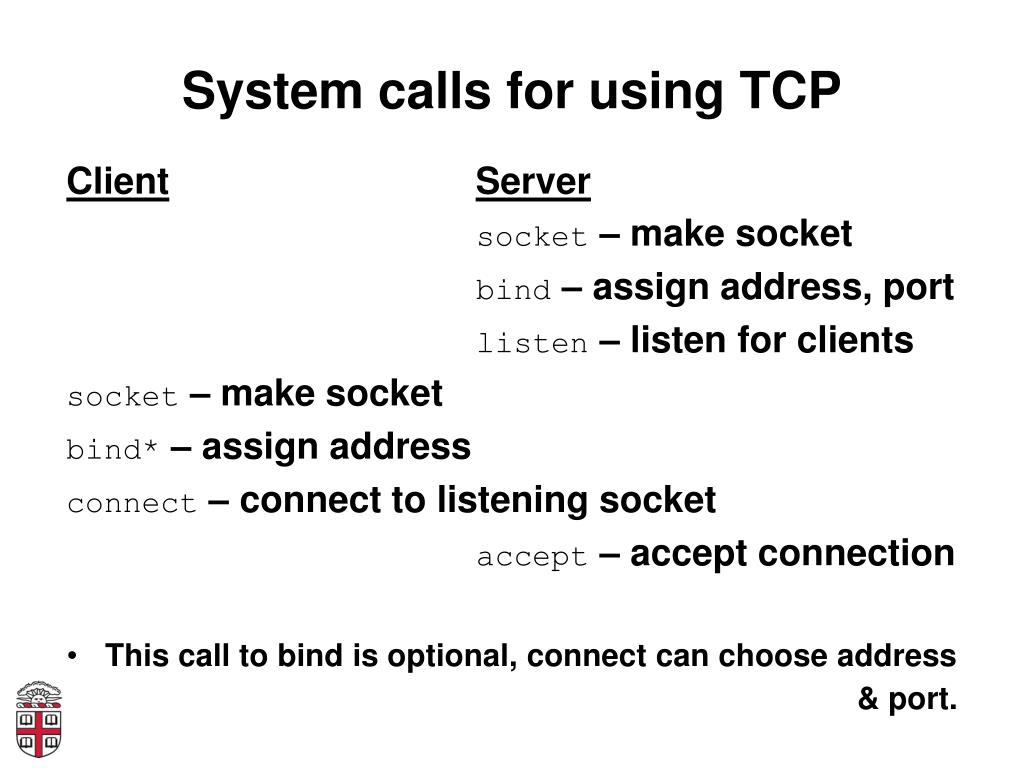 System calls for using TCP

Client

Server

socket – make socket

bind – assign address, port

listen – listen for clients

socket – make socket

bind* – assign address

connect – connect to listening socket

accept – accept connection

• This call to bind is optional, connect can choose address & port.